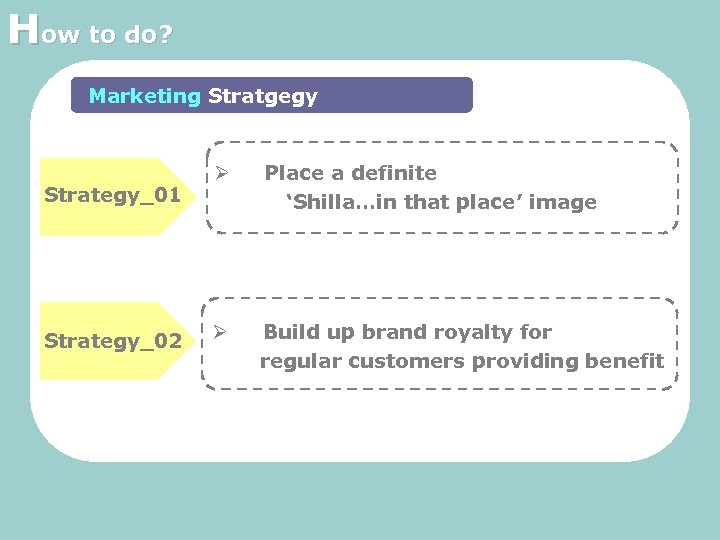 How to do?

Marketing Stratgegy

Strategy_01

➢ Place a definite ‘Shilla…in that place’ image

Strategy_02

➢ Build up brand royalty for regular customers providing benefit